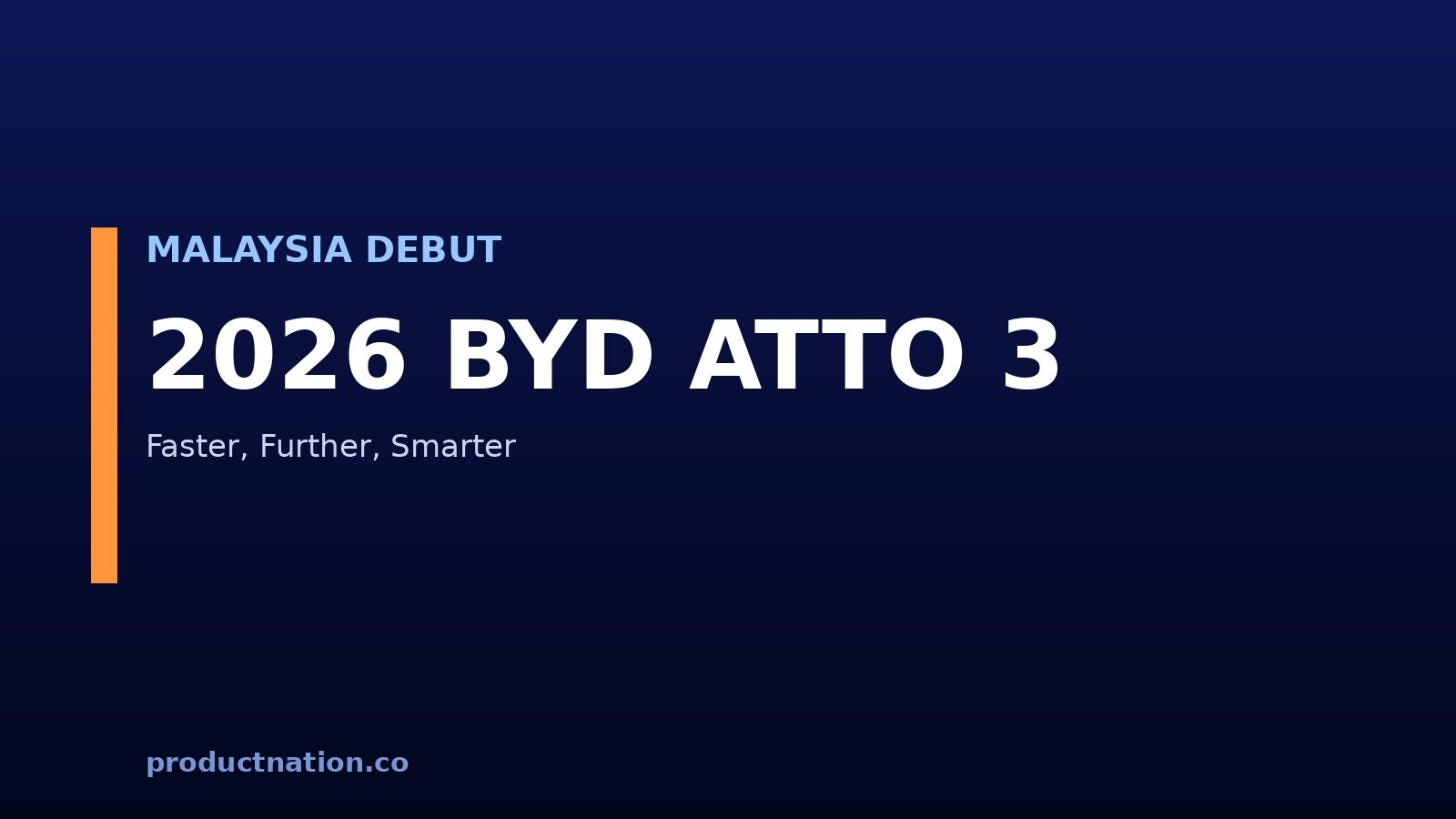 MALAYSIA DEBUT

2026 BYD ATTO 3

Faster, Further, Smarter

productnation.co